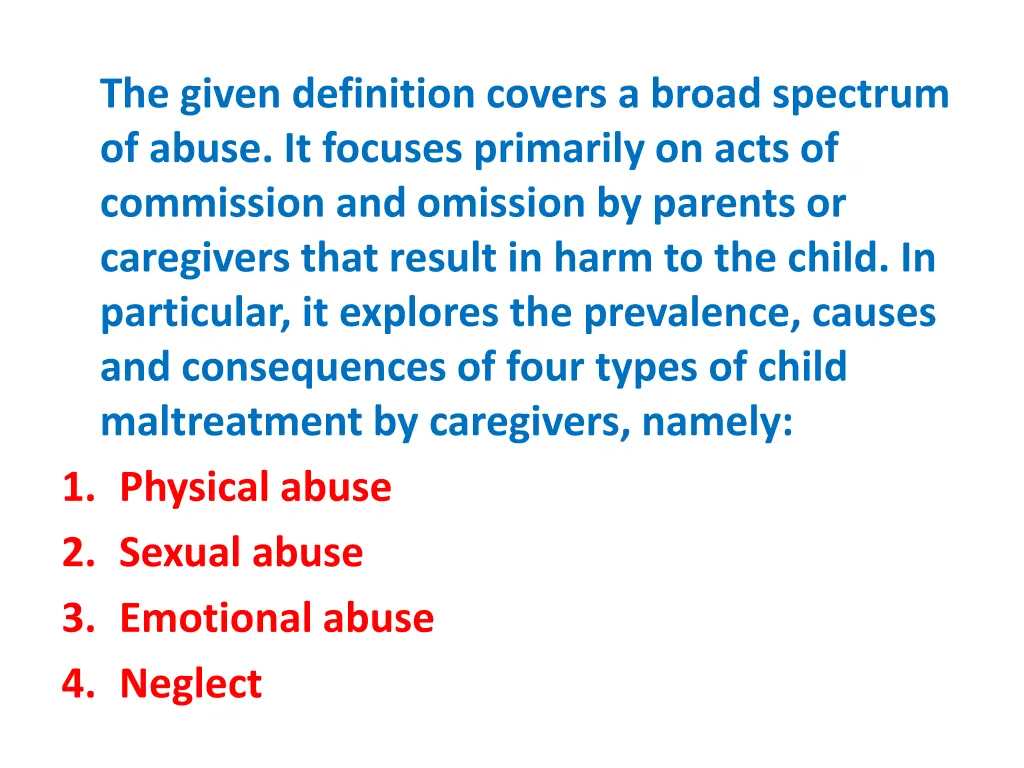 The given definition covers a broad spectrum of abuse. It focuses primarily on acts of commission and omission by parents or caregivers that result in harm to the child. In particular, it explores the prevalence, causes and consequences of four types of child maltreatment by caregivers, namely:

1. Physical abuse
2. Sexual abuse
3. Emotional abuse
4. Neglect